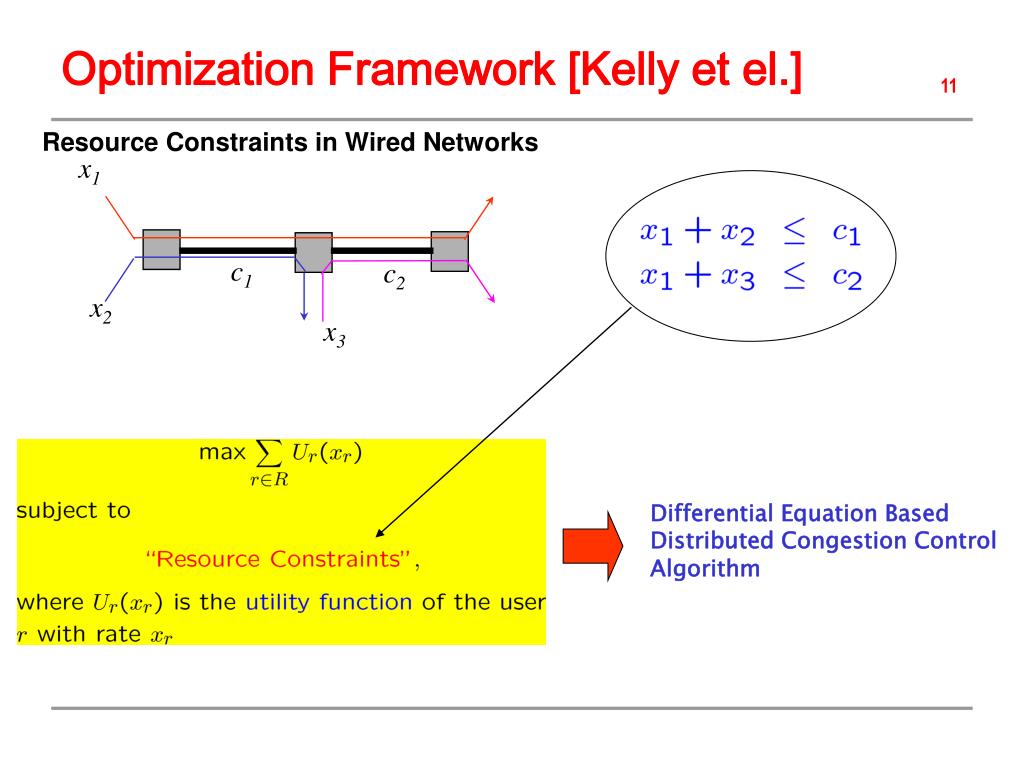 Optimization Framework [Kelly et el.]

11

Resource Constraints in Wired Networks

$x_1$

$c_1$

$c_2$

$x_2$

$x_3$

$x_1 + x_2 \leq c_1$
$x_1 + x_3 \leq c_2$

$\max \sum_{r \in R} U_r(x_r)$

subject to

"Resource Constraints",

where $U_r(x_r)$ is the utility function of the user $r$ with rate $x_r$

Differential Equation Based Distributed Congestion Control Algorithm